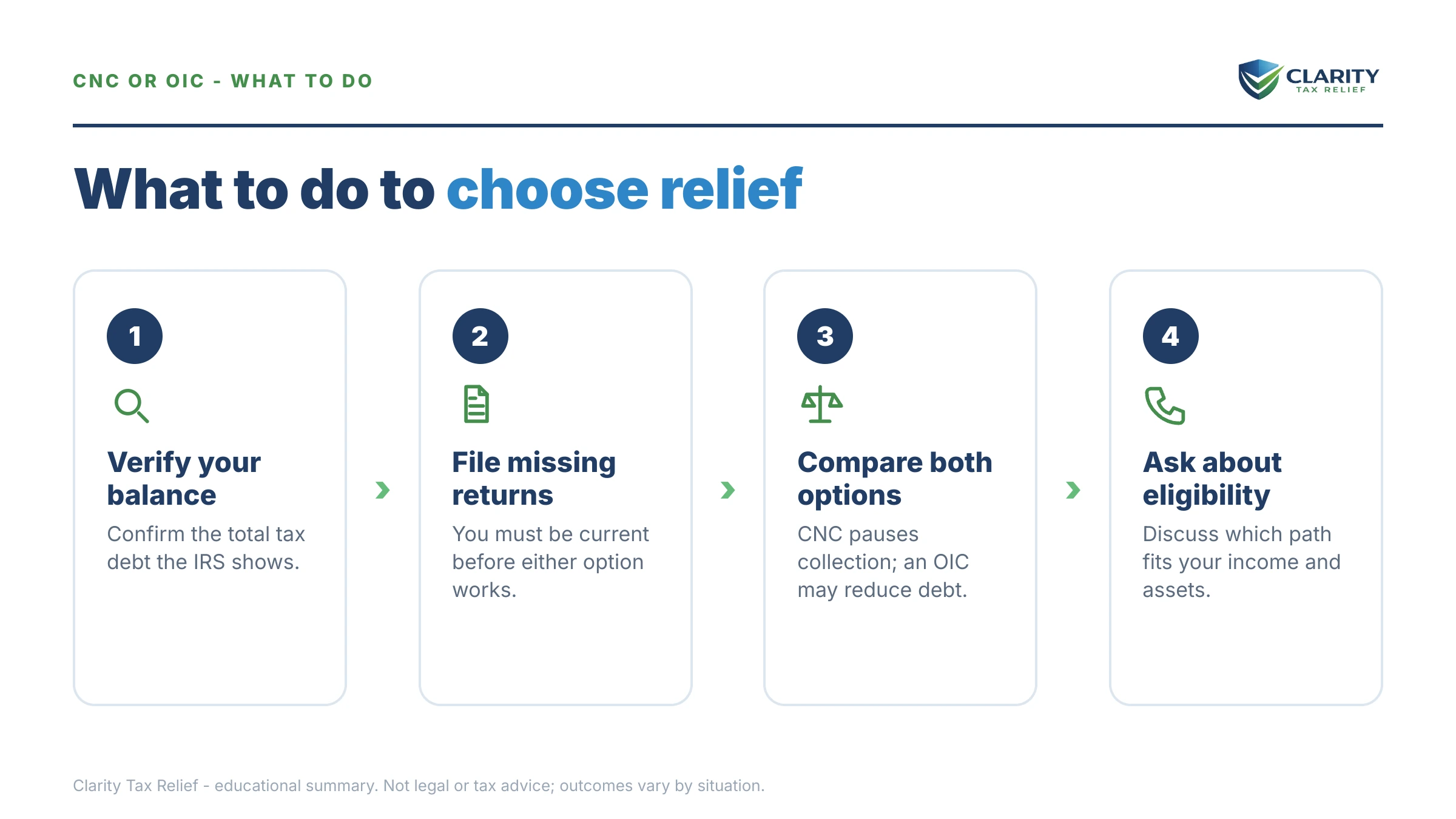 CNC OR OIC - WHAT TO DO

CLARITY
TAX RELIEF

What to do to choose relief

1

Verify your balance

Confirm the total tax debt the IRS shows.

2

File missing returns

You must be current before either option works.

3

Compare both options

CNC pauses collection; an OIC may reduce debt.

4

Ask about eligibility

Discuss which path fits your income and assets.

Clarity Tax Relief - educational summary. Not legal or tax advice; outcomes vary by situation.